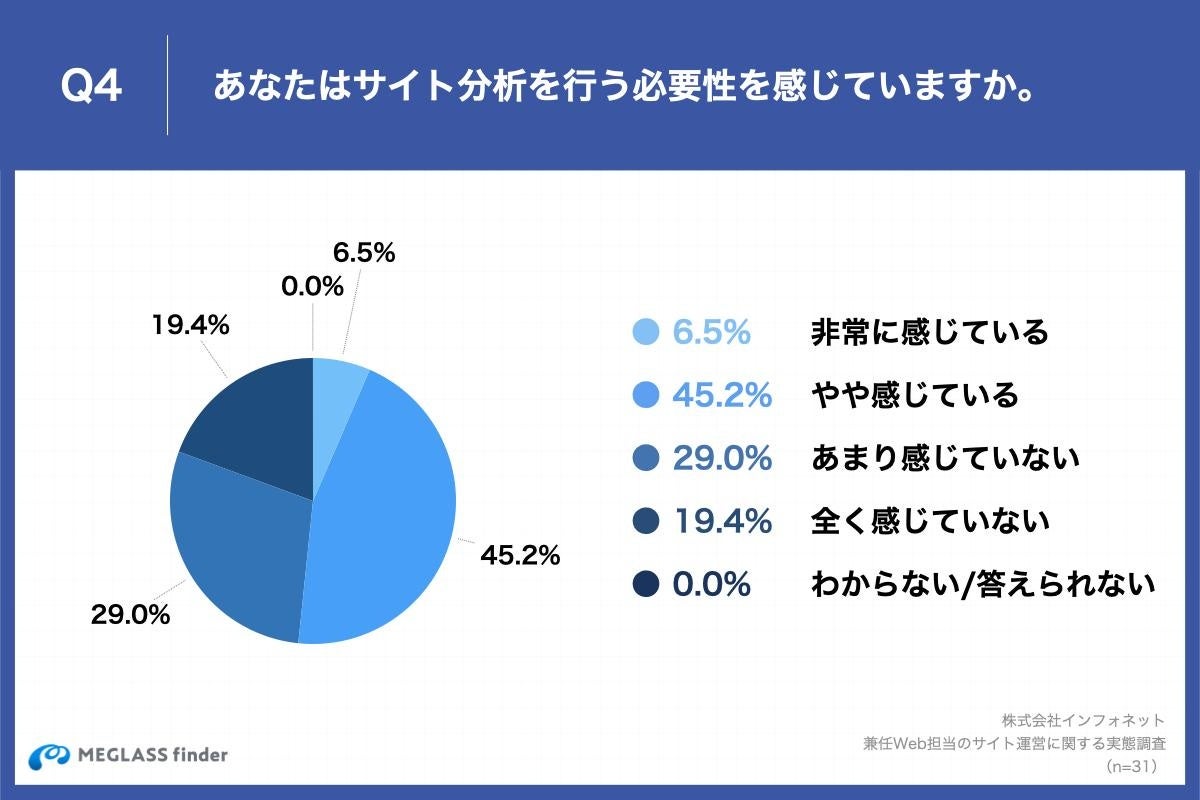 Q4 あなたはサイト分析を行う必要性を感じていますか。

6.5%
0.0%
19.4%
45.2%
29.0%

6.5% 非常に感じている
45.2% やや感じている
29.0% あまり感じていない
19.4% 全く感じていない
0.0% わからない/答えられない

MEGLASS finder

株式会社インフォネット
兼任Web担当のサイト運営に関する実態調査
(n=31)